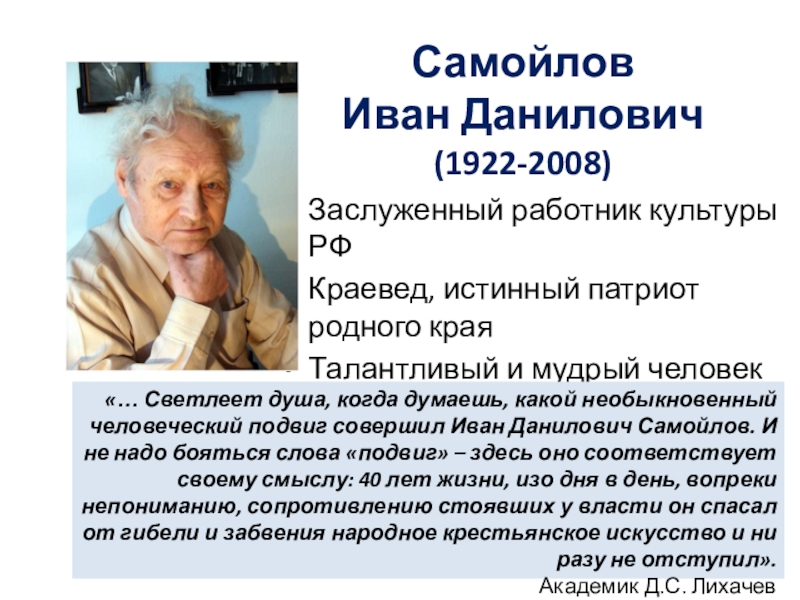 Самойлов
Иван Данилович
(1922-2008)

Заслуженный работник культуры РФ

Краевед, истинный патриот родного края

Талантливый и мудрый человек

«… Светлеет душа, когда думаешь, какой необыкновенный человеческий подвиг совершил Иван Данилович Самойлов. И не надо бояться слова «подвиг» – здесь оно соответствует своему смыслу: 40 лет жизни, изо дня в день, вопреки непониманию, сопротивлению стоявших у власти он спасал от гибели и забвения народное крестьянское искусство и ни разу не отступил».

Академик Д.С. Лихачев